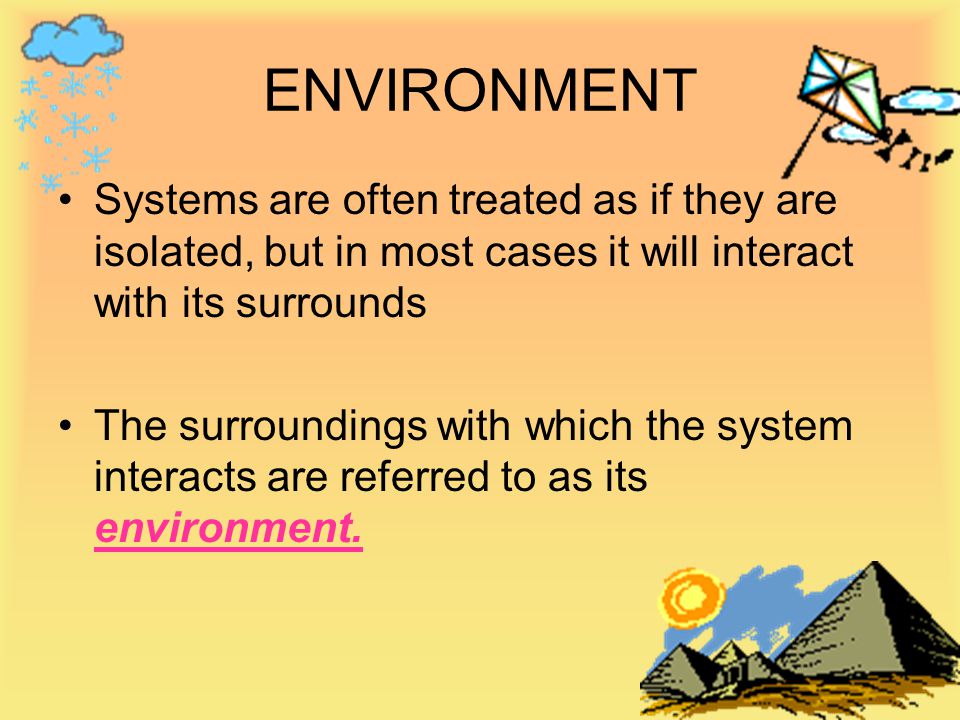 ENVIRONMENT

• Systems are often treated as if they are isolated, but in most cases it will interact with its surrounds

• The surroundings with which the system interacts are referred to as its environment.